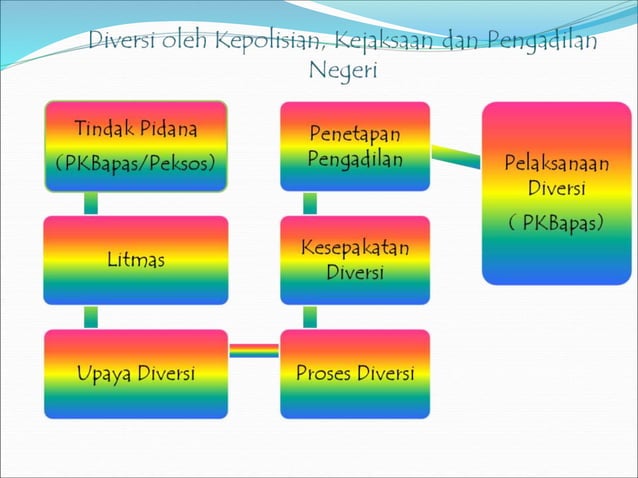 Diversi oleh Kepolisian, Kejaksaan dan Pengadilan Negeri

Tindak Pidana

(PKBapas/Peksos)

Litmas

Upaya Diversi

Proses Diversi

Kesepakatan Diversi

Penetapan Pengadilan

Pelaksanaan Diversi

( PKBapas)